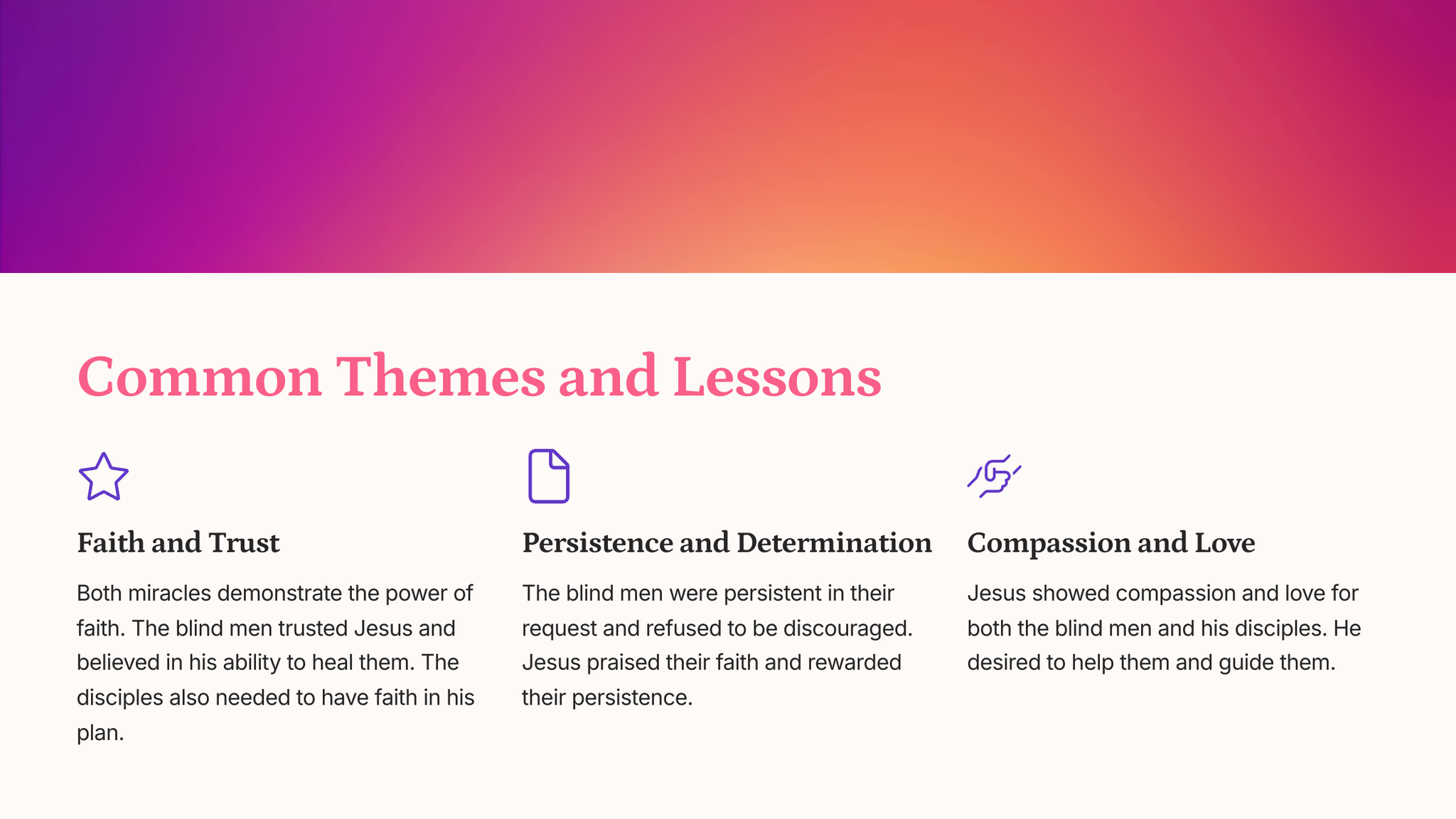 Common Themes and Lessons

Faith and Trust

Both miracles demonstrate the power of faith. The blind men trusted Jesus and believed in his ability to heal them. The disciples also needed to have faith in his plan.

Persistence and Determination

The blind men were persistent in their request and refused to be discouraged. Jesus praised their faith and rewarded their persistence.

Compassion and Love

Jesus showed compassion and love for both the blind men and his disciples. He desired to help them and guide them.